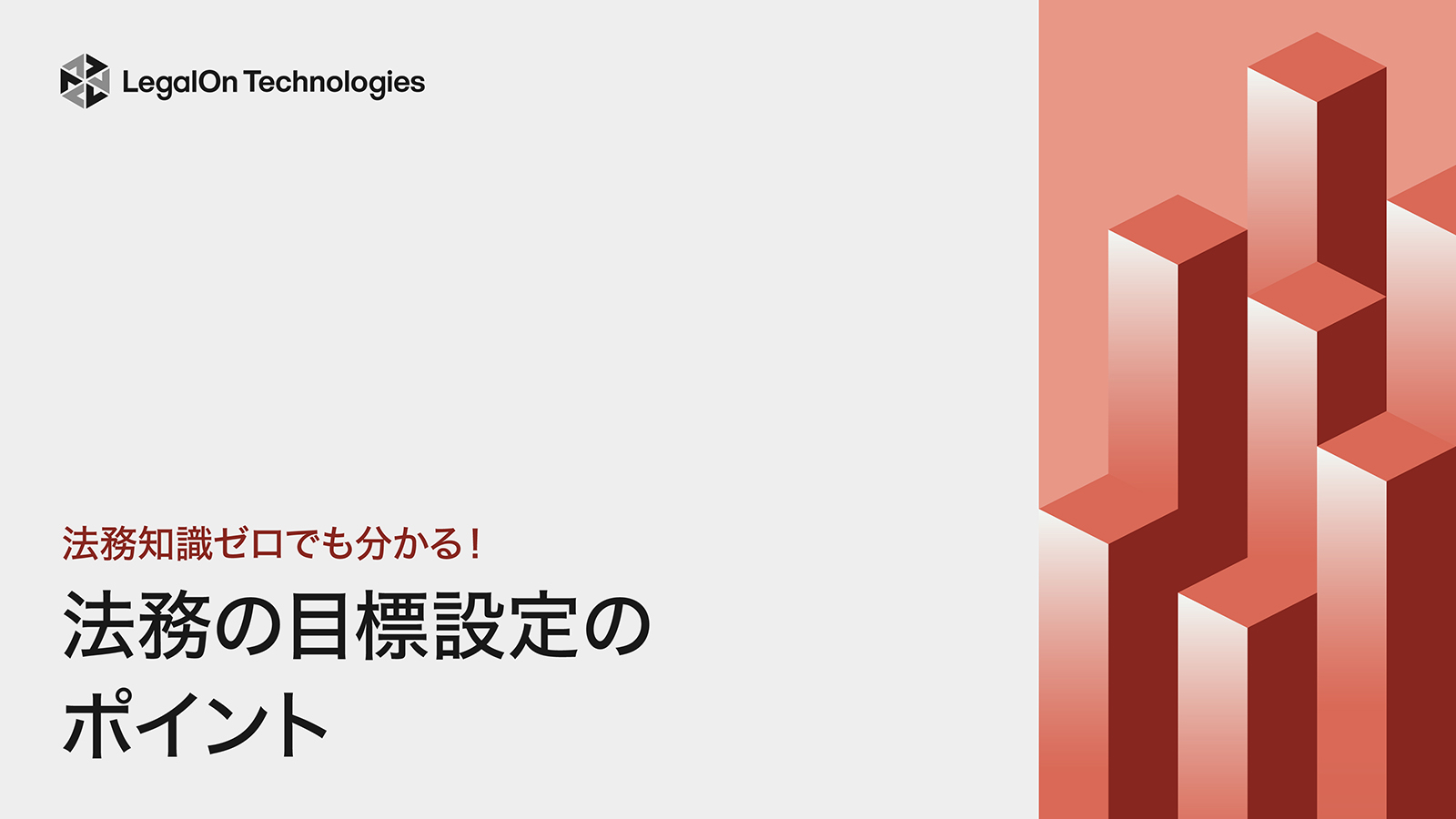 LegalOn Technologies

法務知識ゼロでも分かる！

法務の目標設定のポイント